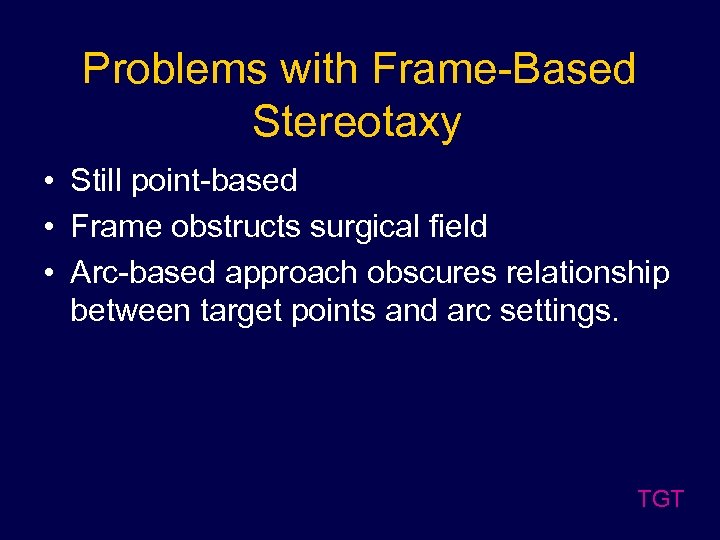 Problems with Frame-Based Stereotaxy

• Still point-based
• Frame obstructs surgical field
• Arc-based approach obscures relationship between target points and arc settings.

TGT